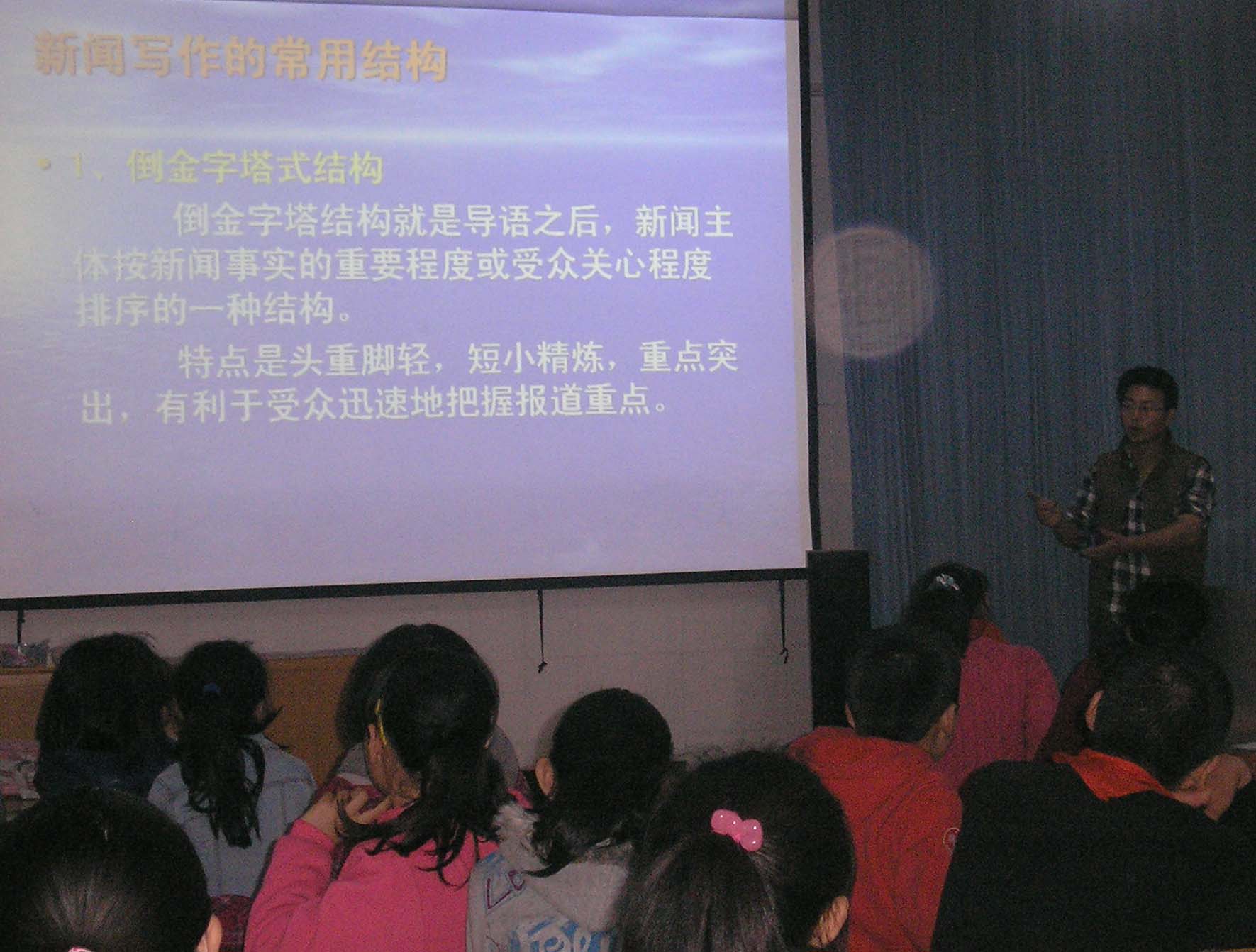 新闻写作的常用结构

• 1、倒金字塔式结构

倒金字塔结构就是导语之后，新闻主体按新闻事实的重要程度或受众关心程度排序的一种结构。

特点是头重脚轻，短小精炼，重点突出，有利于受众迅速地把握报道重点。